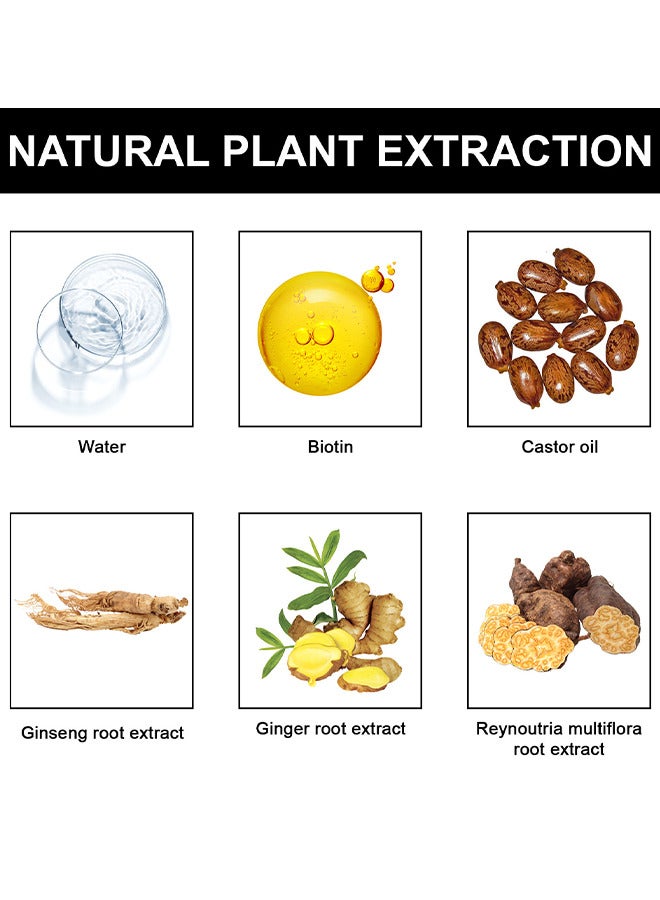 NATURAL PLANT EXTRACTION

Water

Biotin

Castor oil

Ginseng root extract

Ginger root extract

Reynoutria multiflora root extract